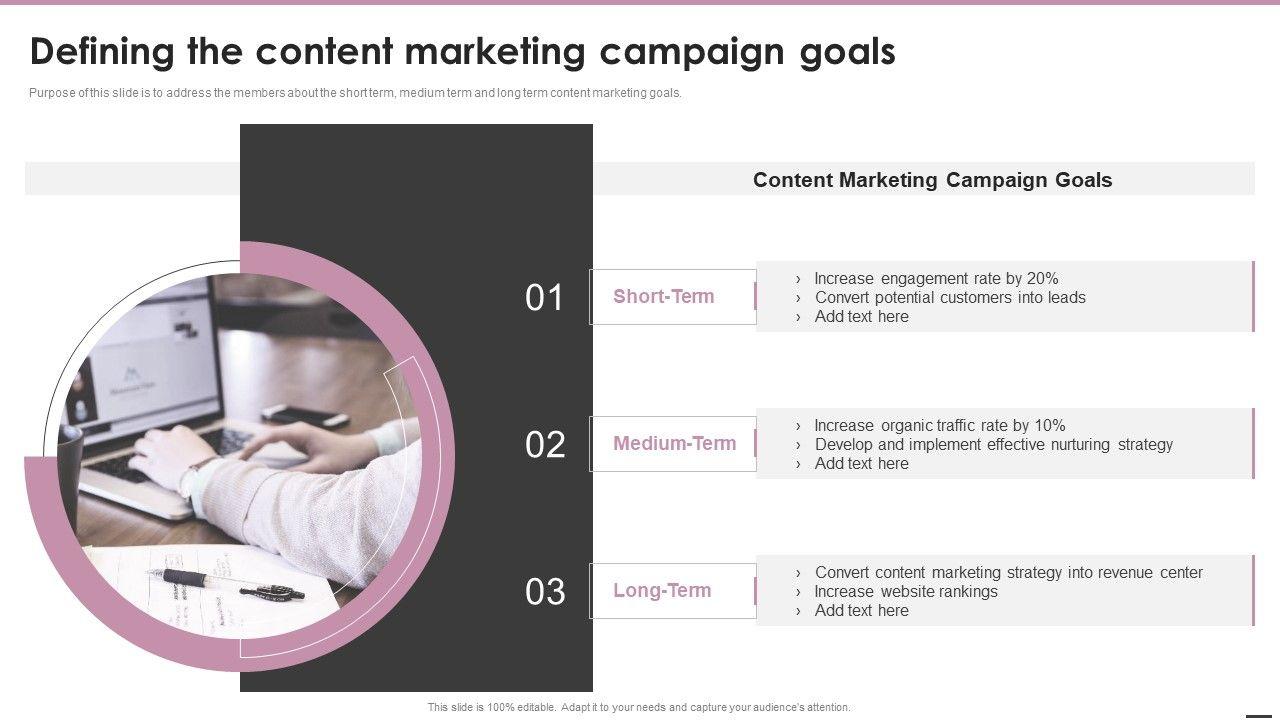 Defining the content marketing campaign goals

Purpose of this slide is to address the members about the short term, medium term and long term content marketing goals.

Content Marketing Campaign Goals

01 Short-Term
› Increase engagement rate by 20%
› Convert potential customers into leads
› Add text here

02 Medium-Term
› Increase organic traffic rate by 10%
› Develop and implement effective nurturing strategy
› Add text here

03 Long-Term
› Convert content marketing strategy into revenue center
› Increase website rankings
› Add text here

This slide is 100% editable. Adapt it to your needs and capture your audience's attention.